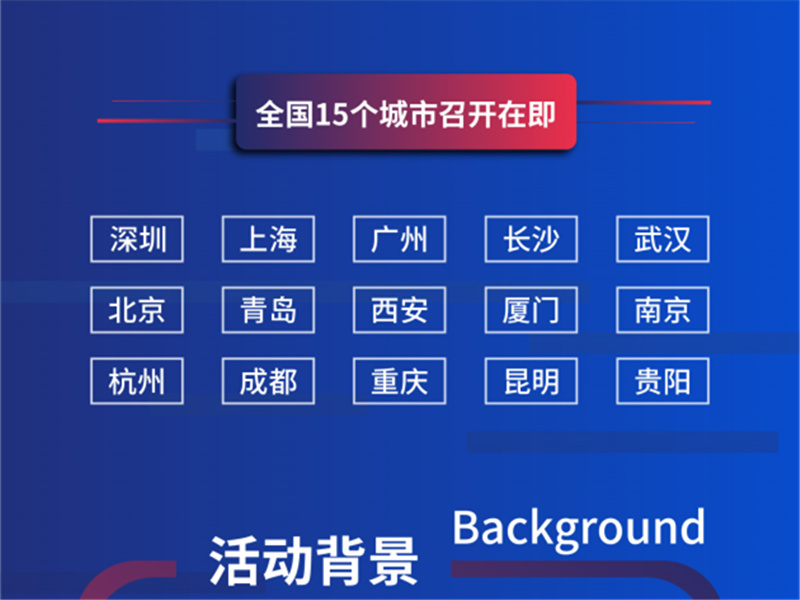 全国15个城市召开在即

深圳 上海 广州 长沙 武汉
北京 青岛 西安 厦门 南京
杭州 成都 重庆 昆明 贵阳

活动背景 Background